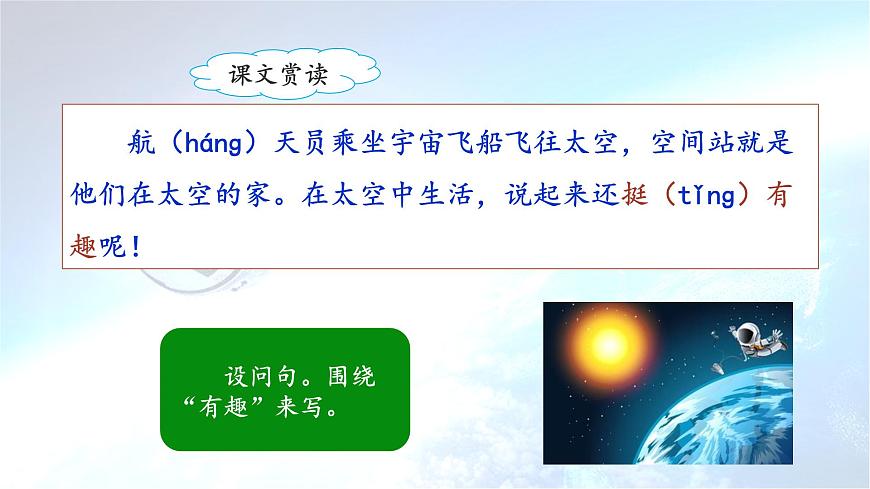 课文赏读

航（háng）天员乘坐宇宙飞船飞往太空，空间站就是他们在太空的家。在太空中生活，说起来还挺（tǐng）有趣呢！

设问句。围绕“有趣”来写。